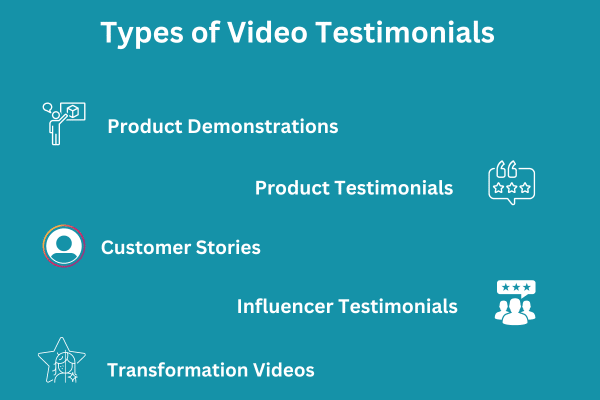 Types of Video Testimonials

Product Demonstrations

Product Testimonials

Customer Stories

Influencer Testimonials

Transformation Videos